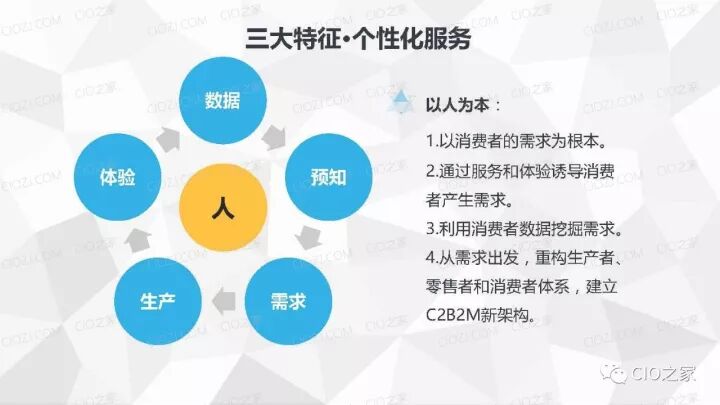 三大特征·个性化服务

数据
预知
需求
生产
体验
人

以人为本：

1.以消费者的需求为根本。

2.通过服务和体验诱导消费者产生需求。

3.利用消费者数据挖掘需求。

4.从需求出发，重构生产者、零售者和消费者体系，建立C2B2M新架构。

CIO之家